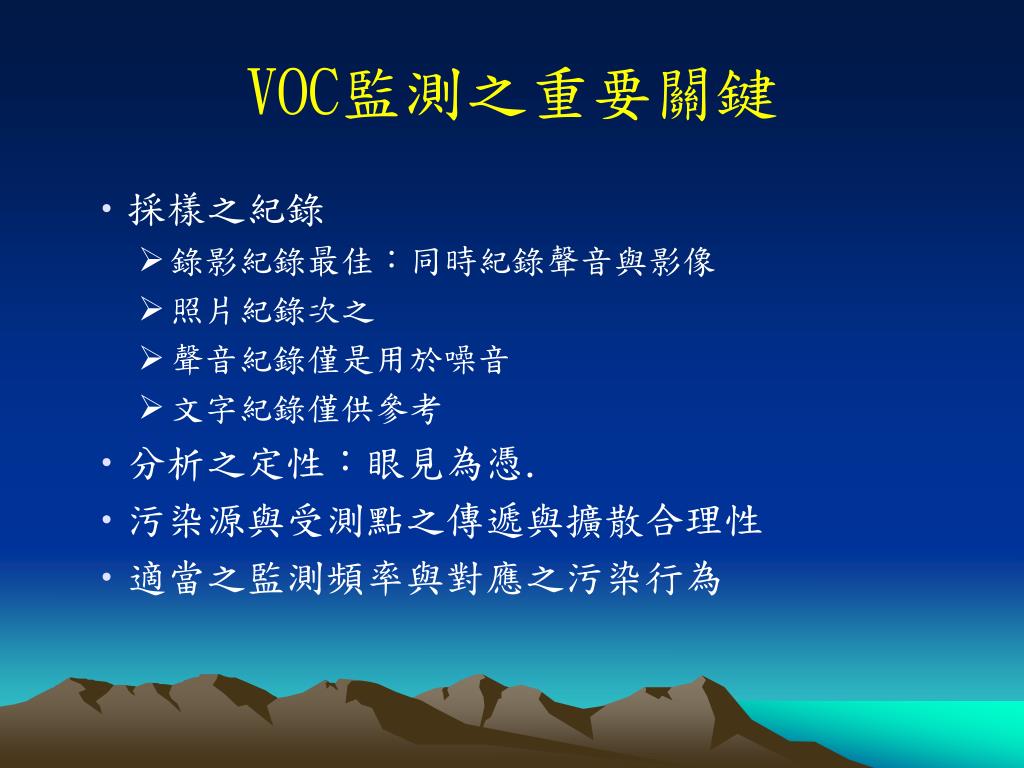 VOC監測之重要關鍵

• 採樣之紀錄
  ➢ 錄影紀錄最佳：同時紀錄聲音與影像
  ➢ 照片紀錄次之
  ➢ 聲音紀錄僅是用於噪音
  ➢ 文字紀錄僅供參考
• 分析之定性：眼見為憑.
• 污染源與受測點之傳遞與擴散合理性
• 適當之監測頻率與對應之污染行為